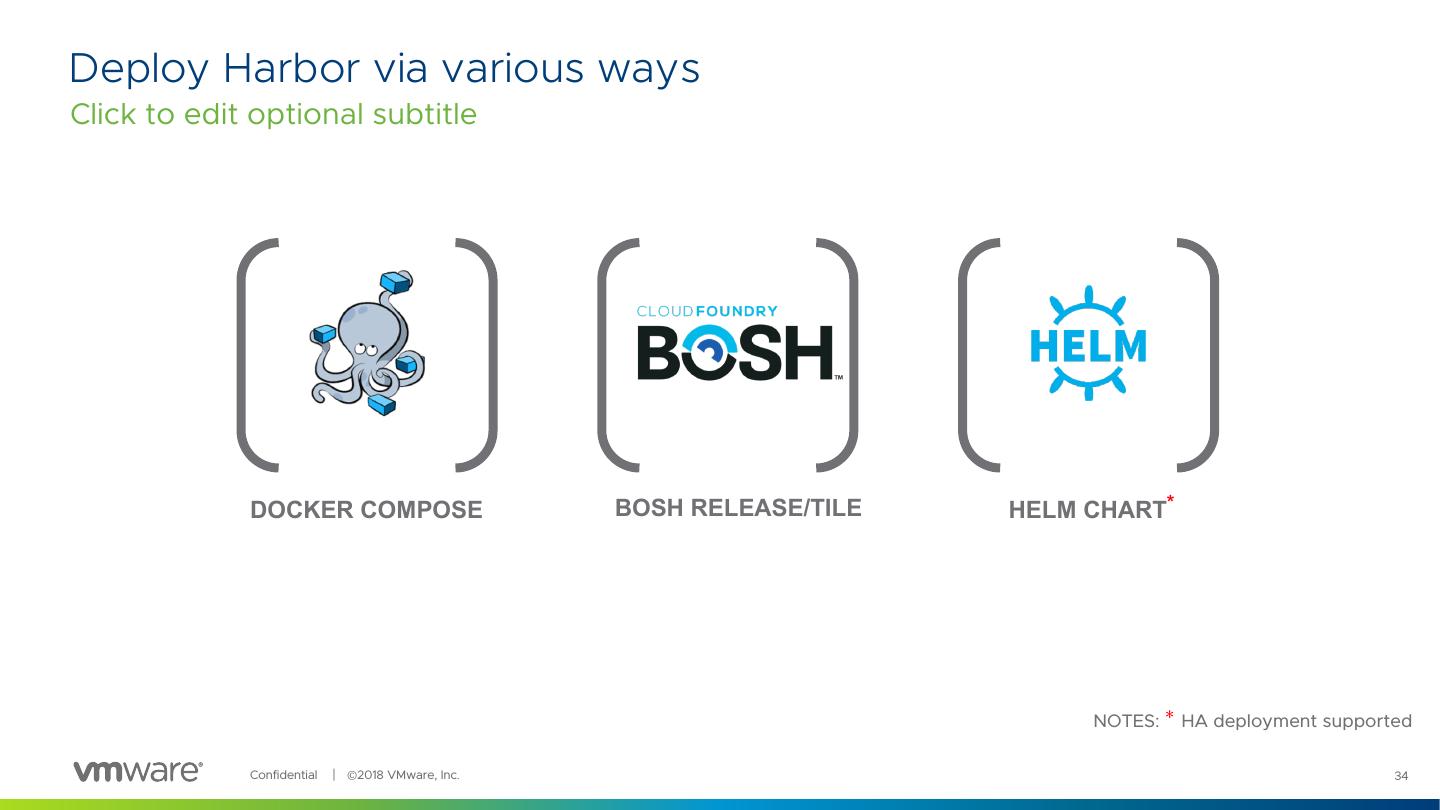 Deploy Harbor via various ways
Click to edit optional subtitle

CLOUDFOUNDRY
BOSH™

HELM

DOCKER COMPOSE

BOSH RELEASE/TILE

HELM CHART*

NOTES: * HA deployment supported

vmware®

Confidential | ©2018 VMware, Inc.

34